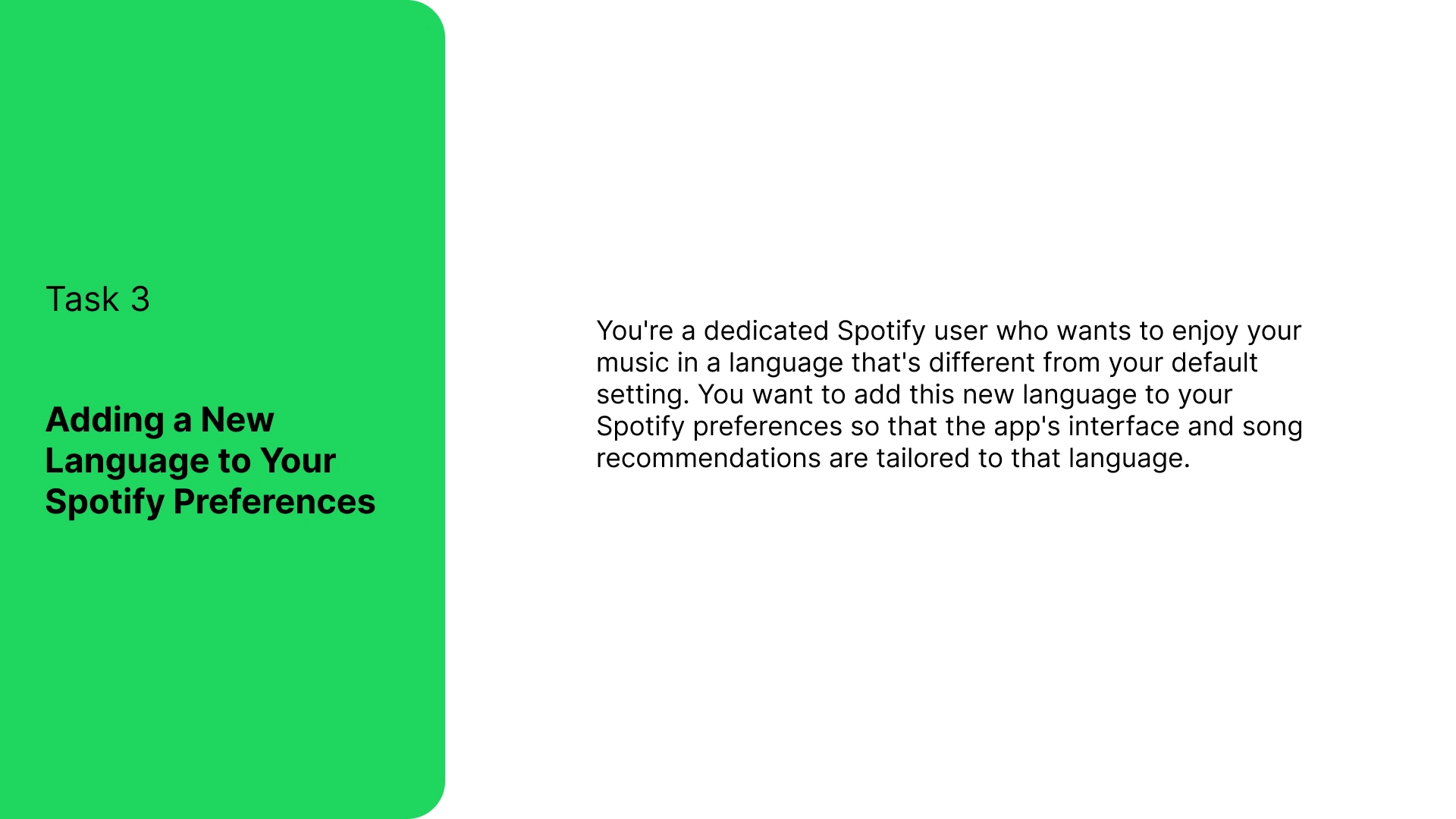 Task 3

Adding a New Language to Your Spotify Preferences

You're a dedicated Spotify user who wants to enjoy your music in a language that's different from your default setting. You want to add this new language to your Spotify preferences so that the app's interface and song recommendations are tailored to that language.